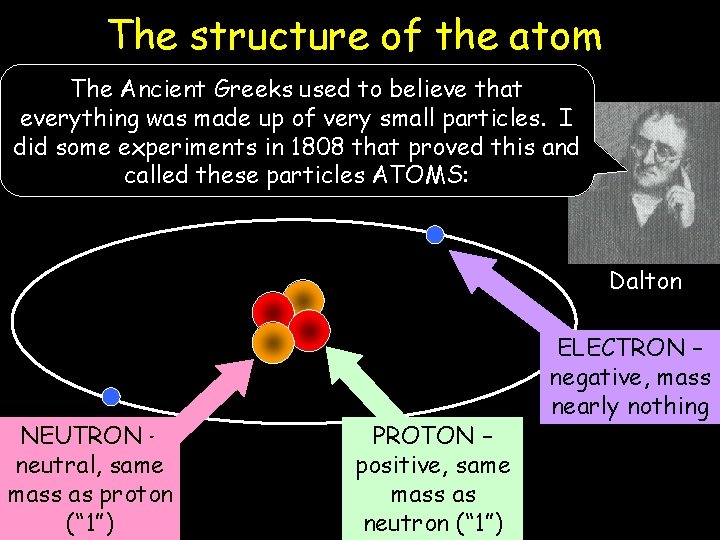 The structure of the atom

The Ancient Greeks used to believe that everything was made up of very small particles. I did some experiments in 1808 that proved this and called these particles ATOMS:

Dalton

ELECTRON – negative, mass nearly nothing

NEUTRON - neutral, same mass as proton ("1")

PROTON – positive, same mass as neutron ("1")